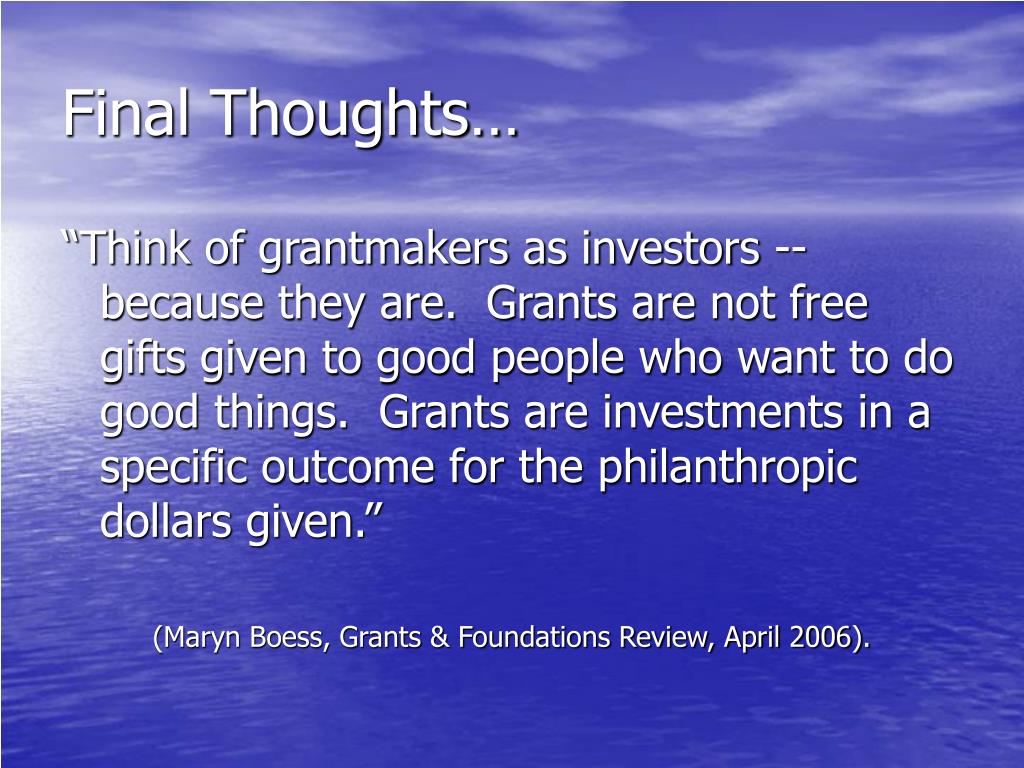 Final Thoughts…

“Think of grantmakers as investors -- because they are. Grants are not free gifts given to good people who want to do good things. Grants are investments in a specific outcome for the philanthropic dollars given.”

(Maryn Boess, Grants & Foundations Review, April 2006).